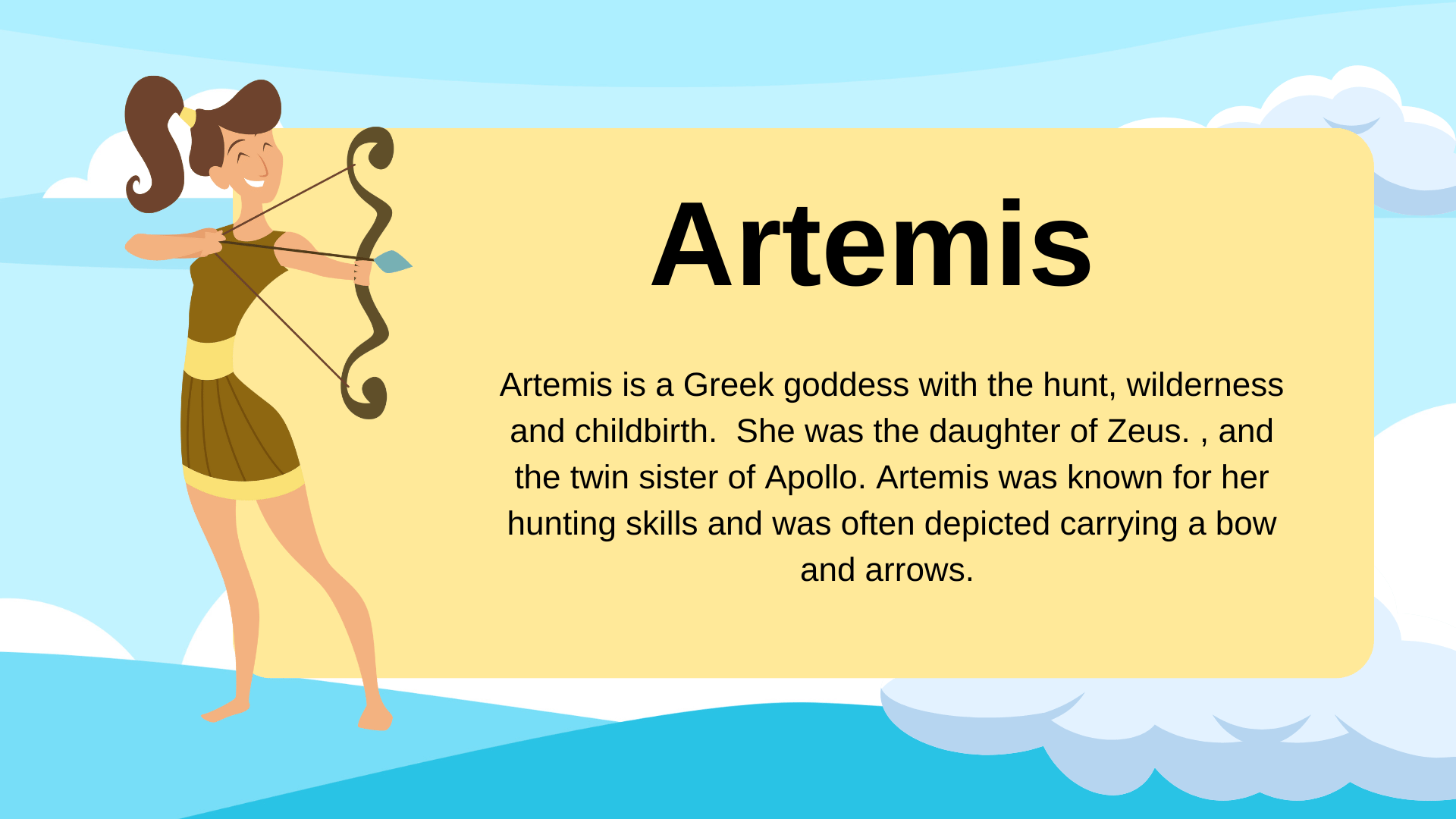 Artemis

Artemis is a Greek goddess with the hunt, wilderness and childbirth.  She was the daughter of Zeus. , and the twin sister of Apollo. Artemis was known for her hunting skills and was often depicted carrying a bow and arrows.